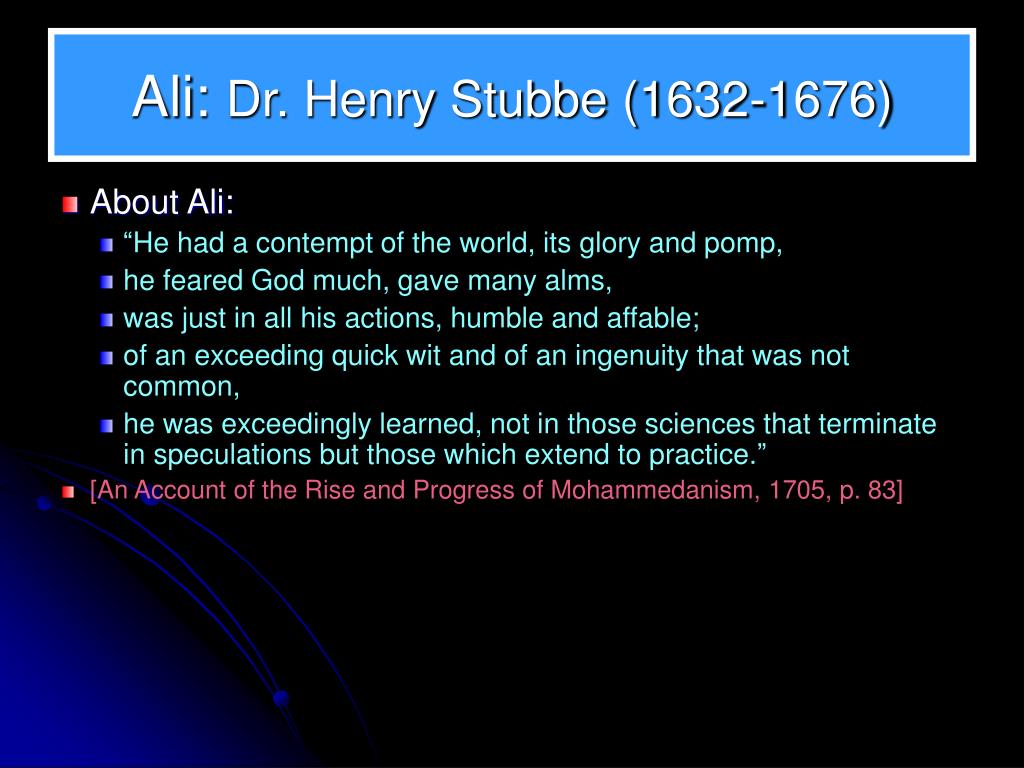 Ali: Dr. Henry Stubbe (1632-1676)

About Ali:

“He had a contempt of the world, its glory and pomp,

he feared God much, gave many alms,

was just in all his actions, humble and affable;

of an exceeding quick wit and of an ingenuity that was not common,

he was exceedingly learned, not in those sciences that terminate in speculations but those which extend to practice.”

[An Account of the Rise and Progress of Mohammedanism, 1705, p. 83]